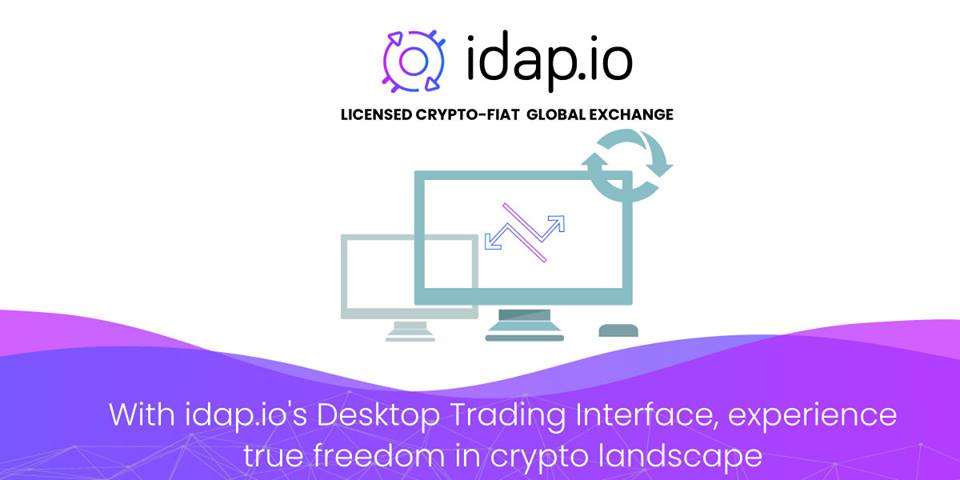 idap.io

LICENSED CRYPTO-FIAT GLOBAL EXCHANGE

With idap.io's Desktop Trading Interface, experience true freedom in crypto landscape